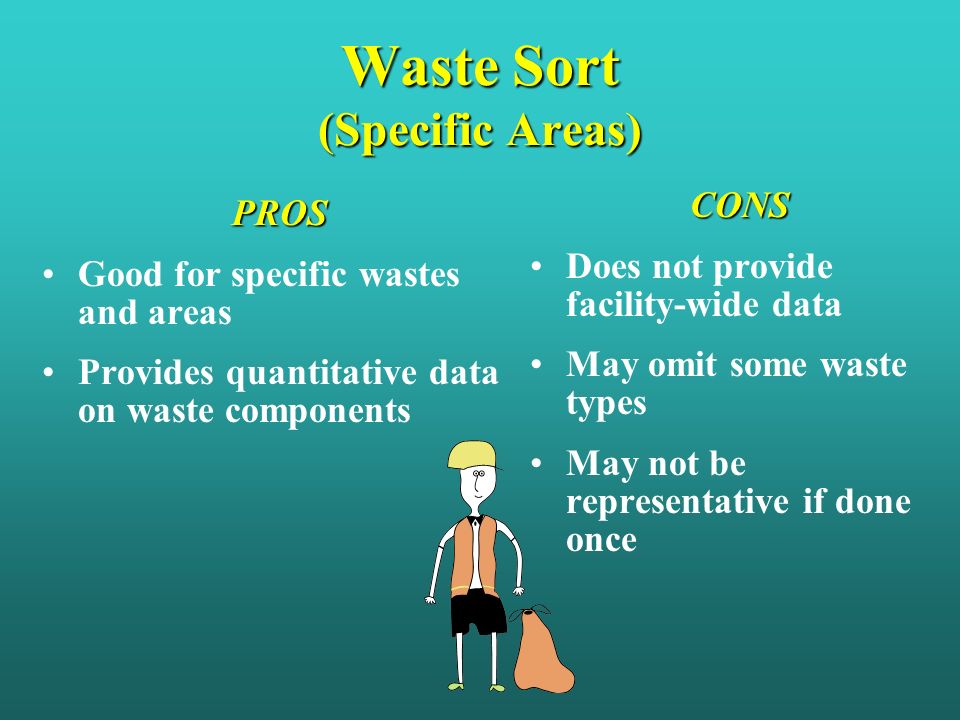 Waste Sort
(Specific Areas)

PROS

• Good for specific wastes and areas

• Provides quantitative data on waste components

CONS

• Does not provide facility-wide data

• May omit some waste types

• May not be representative if done once